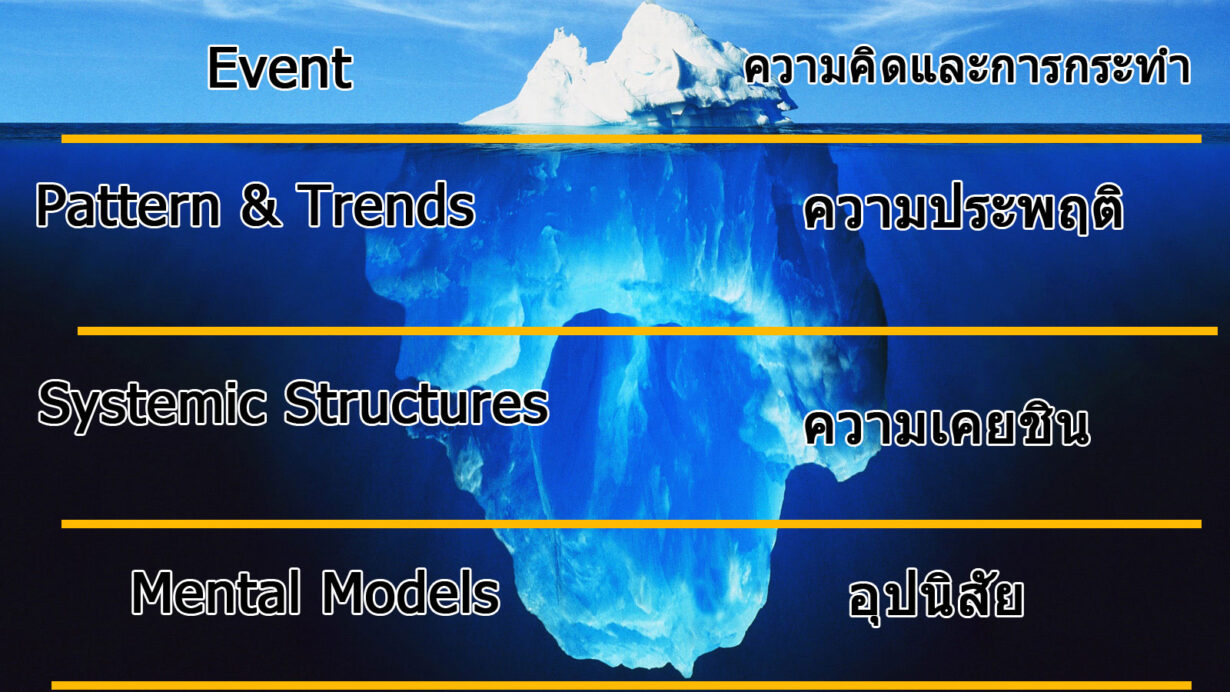 Event

ความคิดและการกระทำ

Pattern & Trends

ความประพฤติ

Systemic Structures

ความเคยชิน

Mental Models

อุปนิสัย